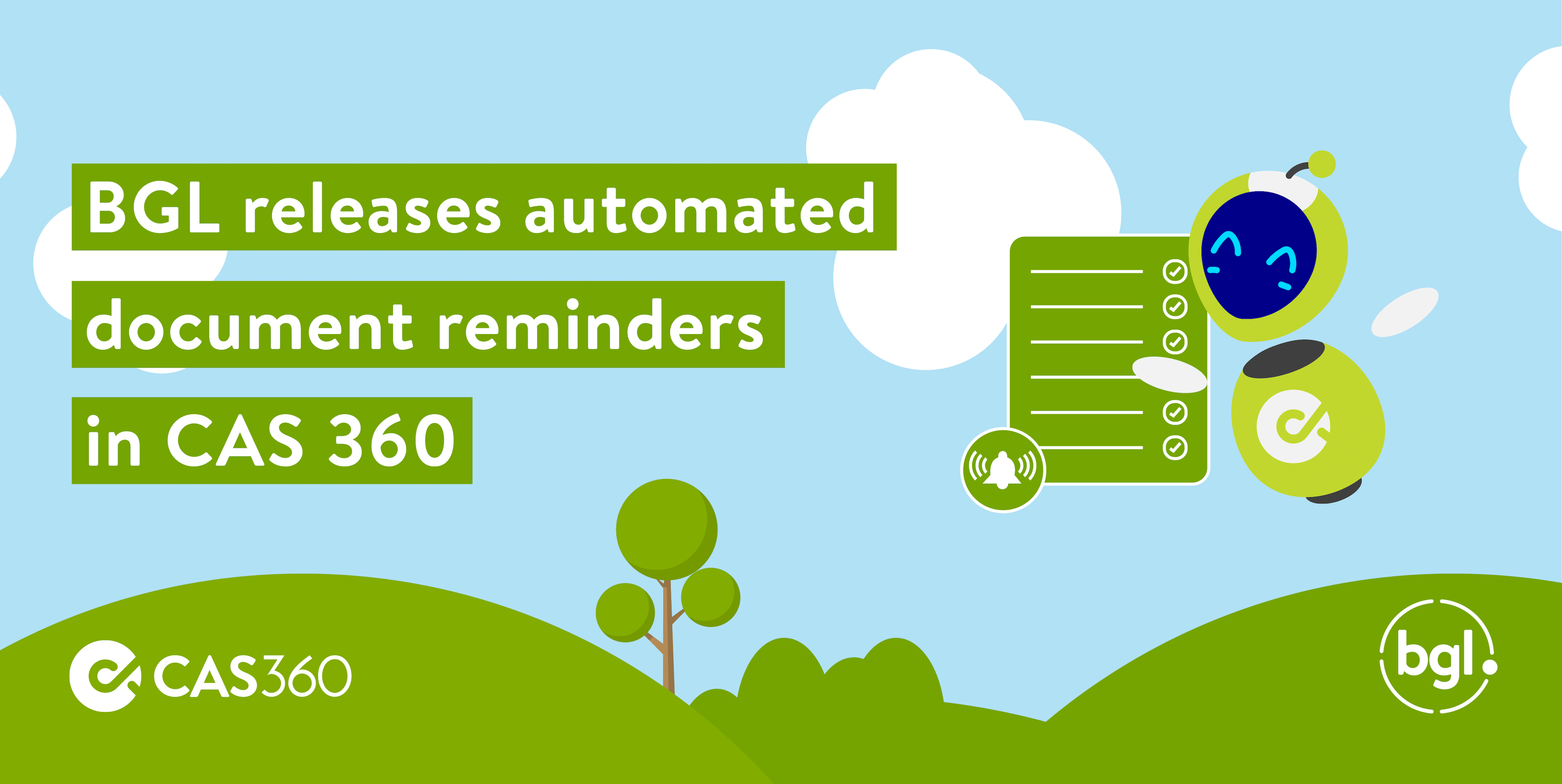 BGL releases automated document reminders in CAS 360

CAS360

bgl.